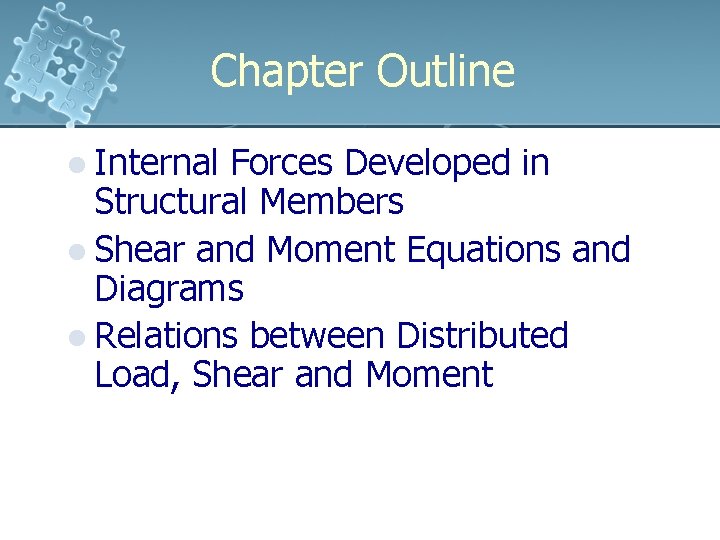 Chapter Outline

- Internal Forces Developed in Structural Members
- Shear and Moment Equations and Diagrams
- Relations between Distributed Load, Shear and Moment